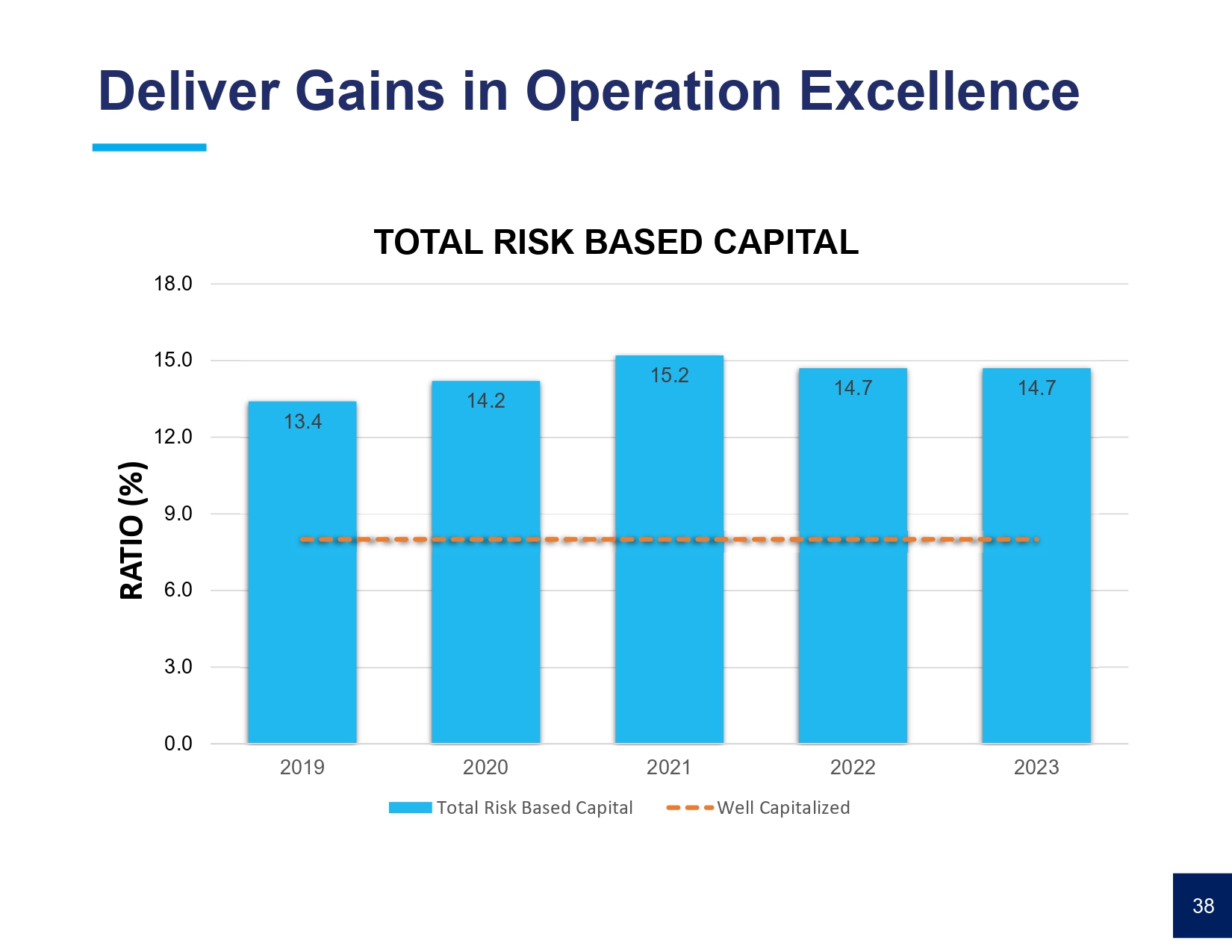 Deliver Gains in Operation Excellence

TOTAL RISK BASED CAPITAL

RATIO (%)

18.0
15.0
12.0
9.0
6.0
3.0
0.0

13.4
14.2
15.2
14.7
14.7

2019
2020
2021
2022
2023

Total Risk Based Capital
Well Capitalized

38